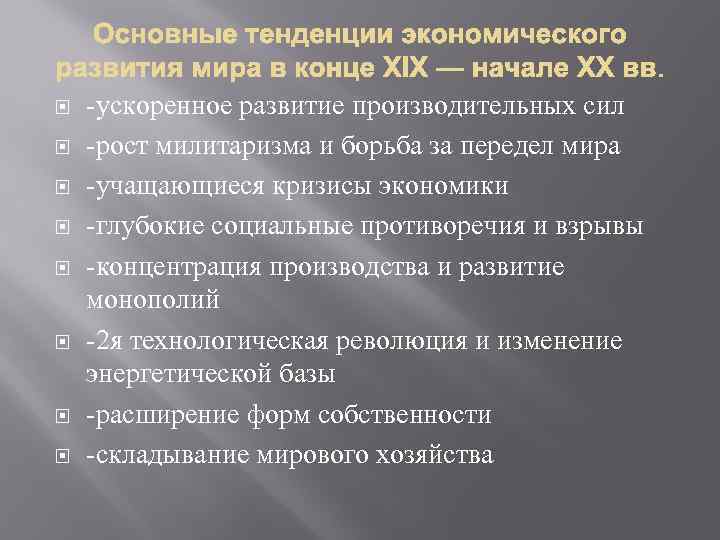 Основные тенденции экономического развития мира в конце XIX — начале XX вв.

-ускоренное развитие производительных сил

-рост милитаризма и борьба за передел мира

-учащающиеся кризисы экономики

-глубокие социальные противоречия и взрывы

-концентрация производства и развитие монополий

-2я технологическая революция и изменение энергетической базы

-расширение форм собственности

-складывание мирового хозяйства